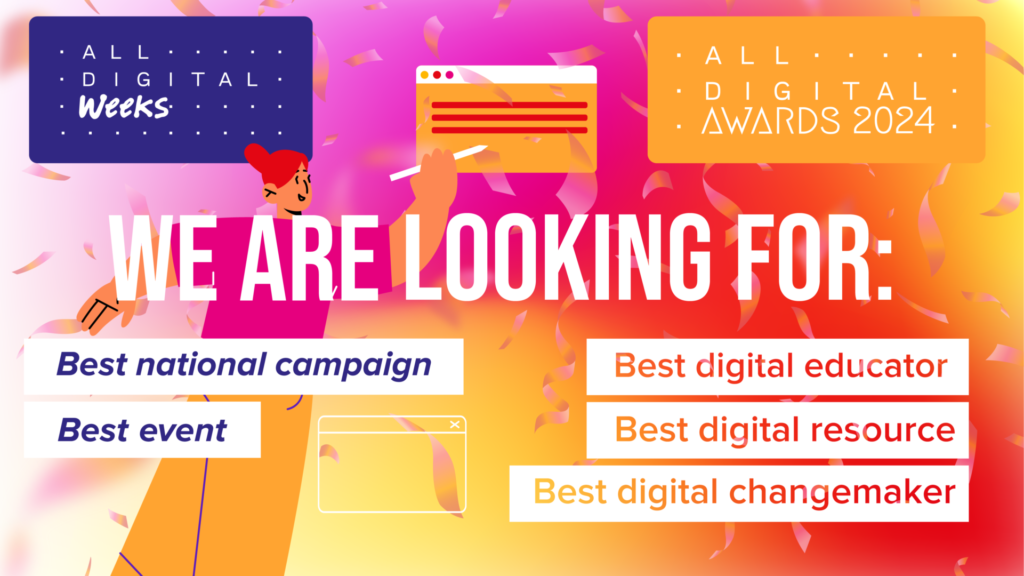 ALL DIGITAL Weeks

ALL DIGITAL AWARDS 2024

WE ARE LOOKING FOR:

Best national campaign

Best event

Best digital educator

Best digital resource

Best digital changemaker